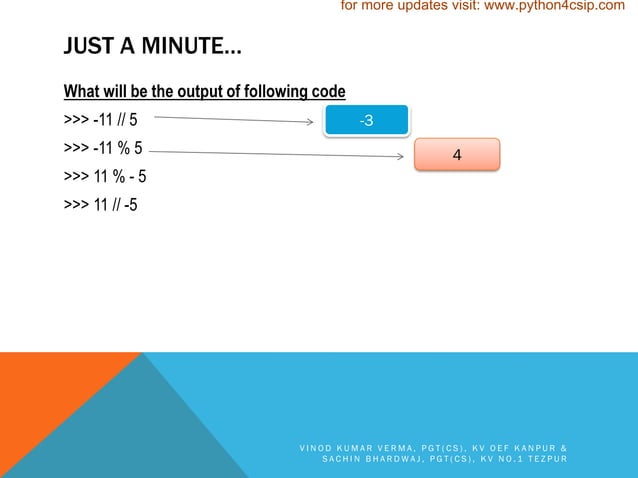 for more updates visit: www.python4csip.com

JUST A MINUTE…

What will be the output of following code

>>> -11 // 5

-3

>>> -11 % 5

4

>>> 11 % - 5

>>> 11 // -5

VINOD KUMAR VERMA, PGT(CS), KV OEF KANPUR & SACHIN BHARDWAJ, PGT(CS), KV NO.1 TEZPUR